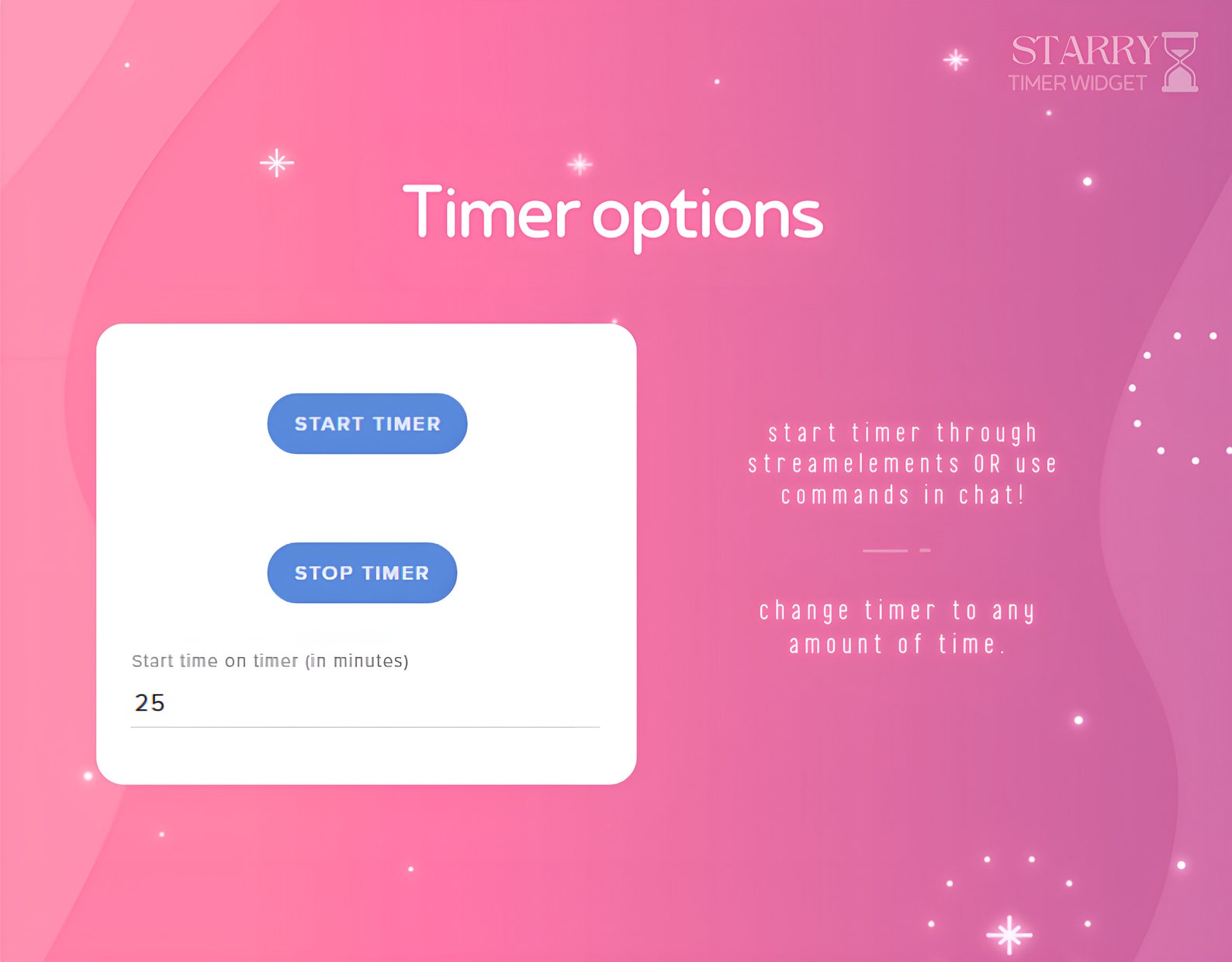 STARRY
TIMER WIDGET

Timer options

START TIMER

STOP TIMER

Start time on timer (in minutes)

25

start timer through streamelements OR use commands in chat!

change timer to any amount of time.